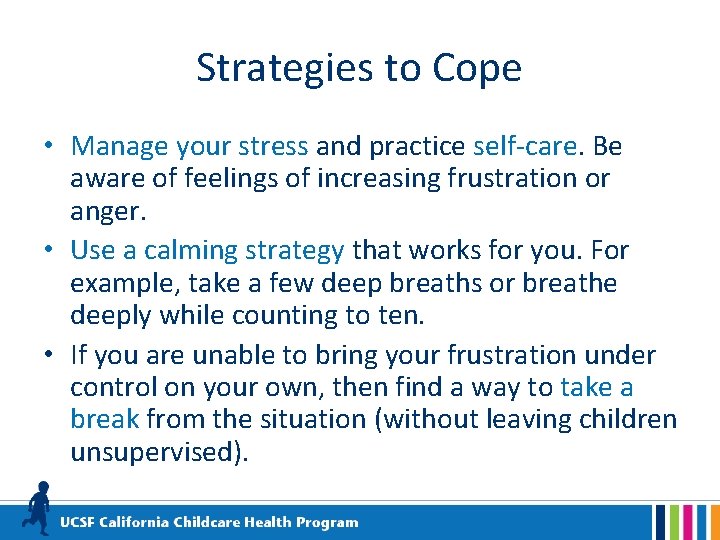 Strategies to Cope

• Manage your stress and practice self-care. Be aware of feelings of increasing frustration or anger.
• Use a calming strategy that works for you. For example, take a few deep breaths or breathe deeply while counting to ten.
• If you are unable to bring your frustration under control on your own, then find a way to take a break from the situation (without leaving children unsupervised).

UCSF California Childcare Health Program